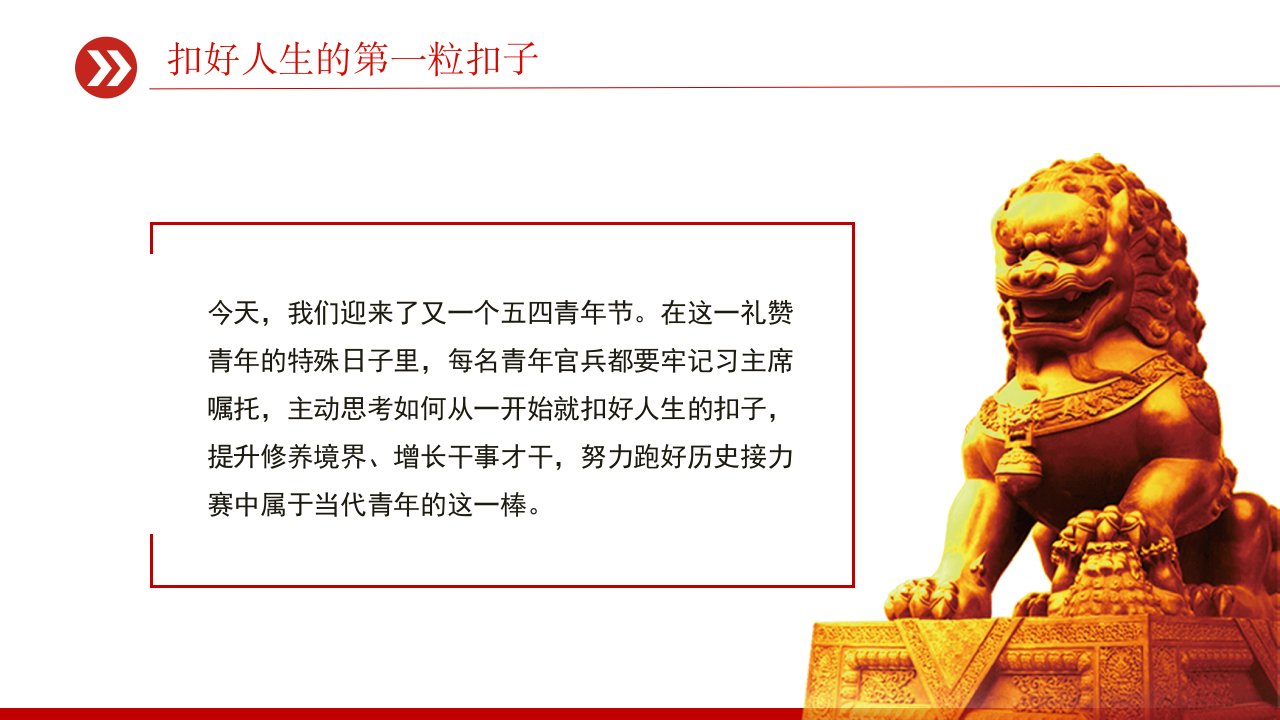 扣好人生的第一粒扣子

今天，我们迎来了又一个五四青年节。在这一礼赞青年的特殊日子里，每名青年官兵都要牢记习主席嘱托，主动思考如何从一开始就扣好人生的扣子，提升修养境界、增长干事才干，努力跑好历史接力赛中属于当代青年的这一棒。